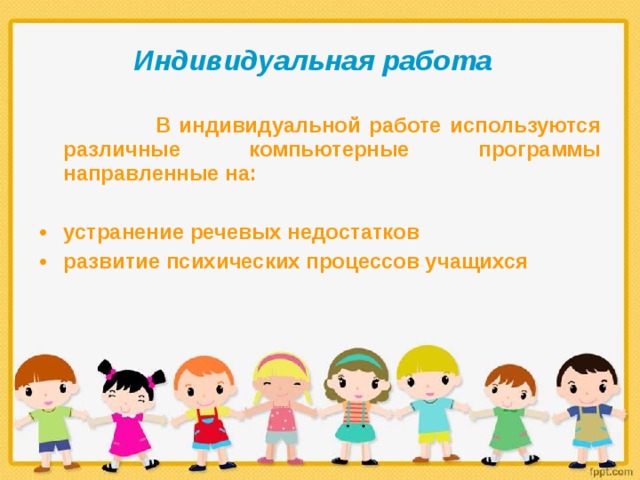 Индивидуальная работа

В индивидуальной работе используются различные компьютерные программы направленные на:

• устранение речевых недостатков
• развитие психических процессов учащихся

fppt.com